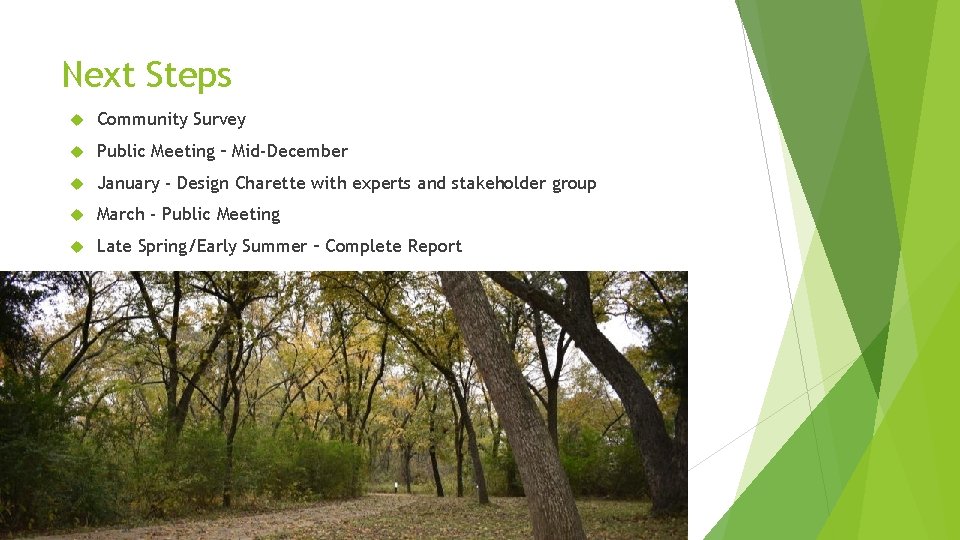 Next Steps

Community Survey

Public Meeting – Mid-December

January - Design Charette with experts and stakeholder group

March - Public Meeting

Late Spring/Early Summer – Complete Report